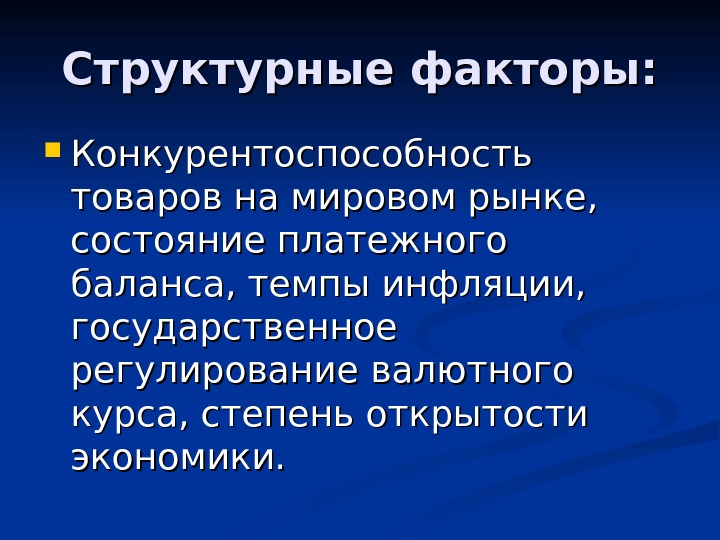 Структурные факторы:

Конкурентоспособность товаров на мировом рынке, состояние платежного баланса, темпы инфляции, государственное регулирование валютного курса, степень открытости экономики.